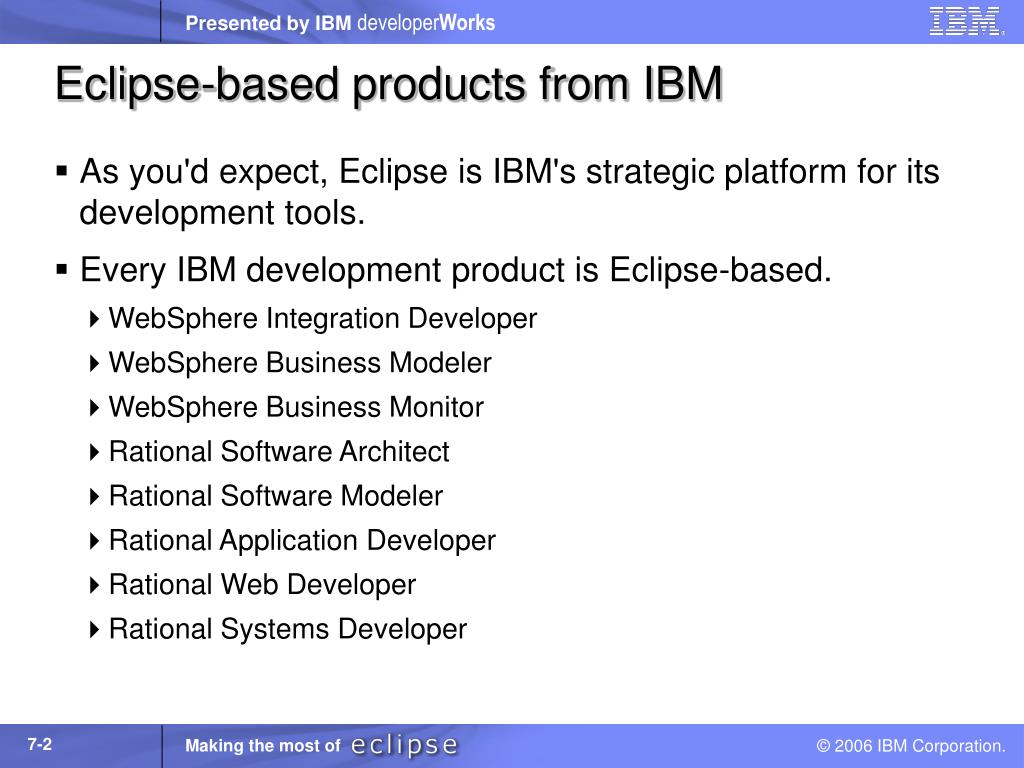 Presented by IBM developerWorks

IBM

Eclipse-based products from IBM

▪ As you'd expect, Eclipse is IBM's strategic platform for its development tools.

▪ Every IBM development product is Eclipse-based.

▸ WebSphere Integration Developer

▸ WebSphere Business Modeler

▸ WebSphere Business Monitor

▸ Rational Software Architect

▸ Rational Software Modeler

▸ Rational Application Developer

▸ Rational Web Developer

▸ Rational Systems Developer

7-2

Making the most of eclipse

© 2006 IBM Corporation.